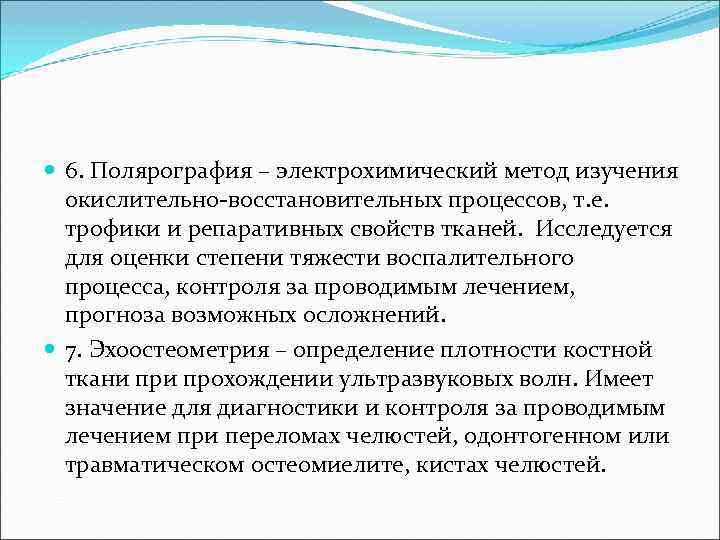 6. Полярография – электрохимический метод изучения окислительно-восстановительных процессов, т.е. трофики и репаративных свойств тканей. Исследуется для оценки степени тяжести воспалительного процесса, контроля за проводимым лечением, прогноза возможных осложнений.

7. Эхоостеометрия – определение плотности костной ткани при прохождении ультразвуковых волн. Имеет значение для диагностики и контроля за проводимым лечением при переломах челюстей, одонтогенном или травматическом остеомиелите, кистах челюстей.